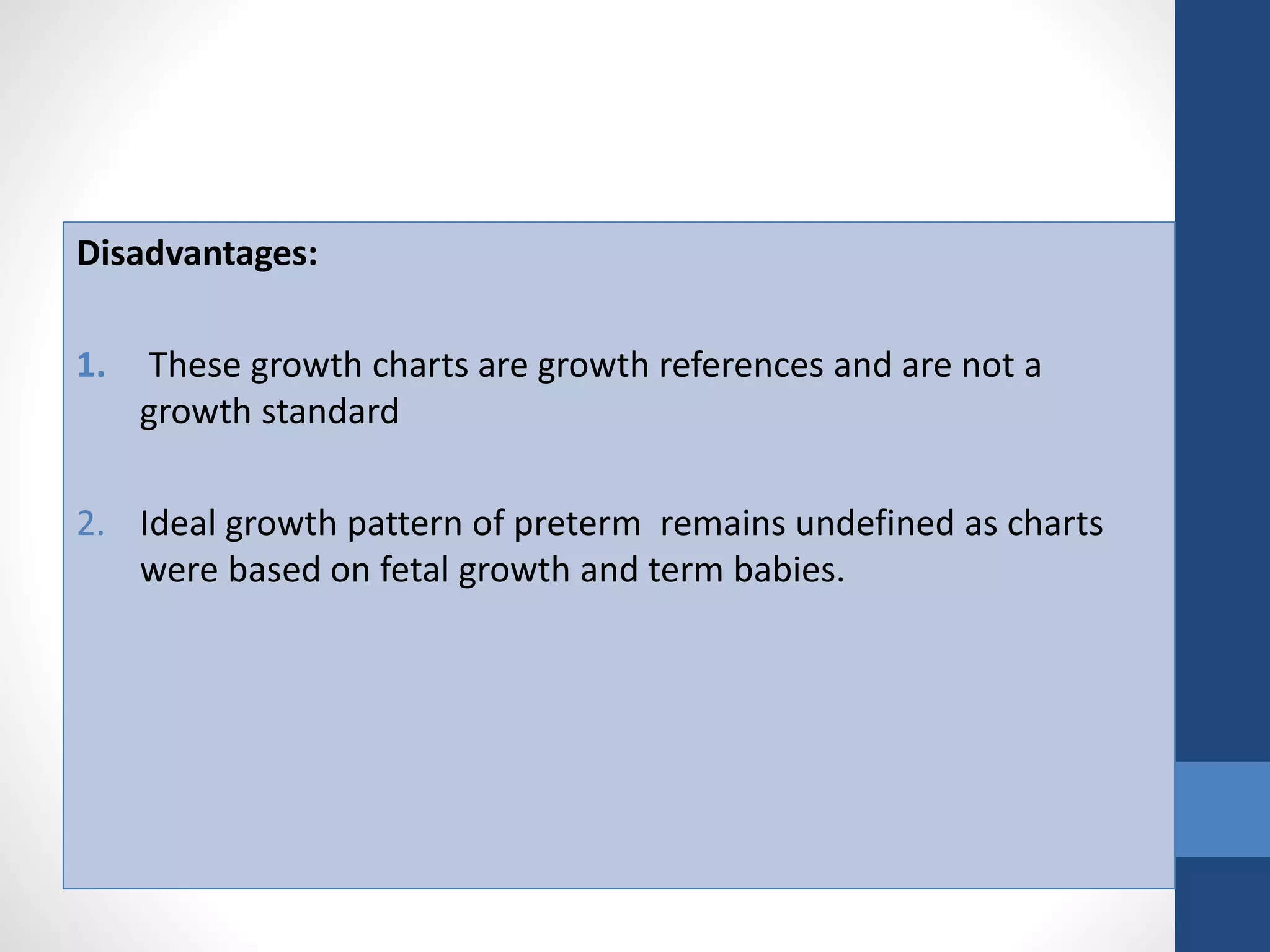 Disadvantages:

1. These growth charts are growth references and are not a growth standard

2. Ideal growth pattern of preterm remains undefined as charts were based on fetal growth and term babies.